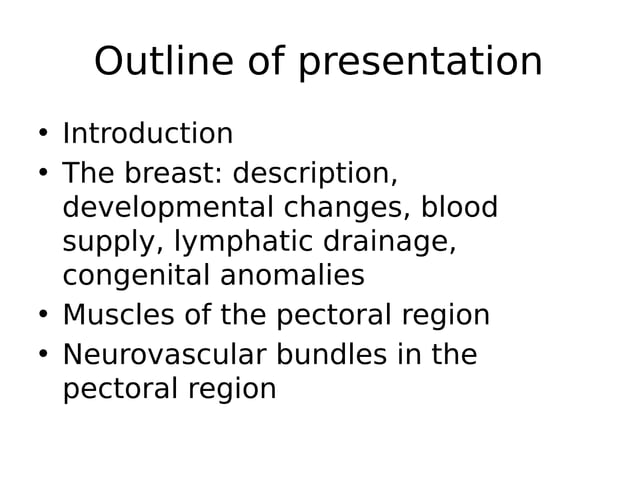 Outline of presentation

• Introduction
• The breast: description, developmental changes, blood supply, lymphatic drainage, congenital anomalies
• Muscles of the pectoral region
• Neurovascular bundles in the pectoral region